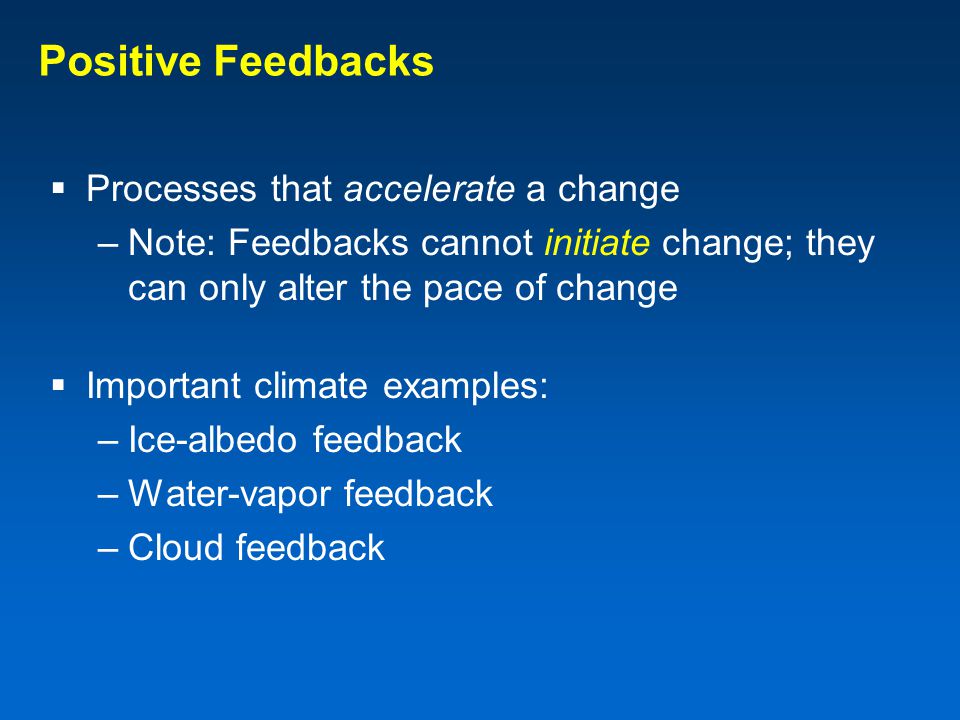 Positive Feedbacks

▪ Processes that accelerate a change
– Note: Feedbacks cannot initiate change; they can only alter the pace of change

▪ Important climate examples:
– Ice-albedo feedback
– Water-vapor feedback
– Cloud feedback